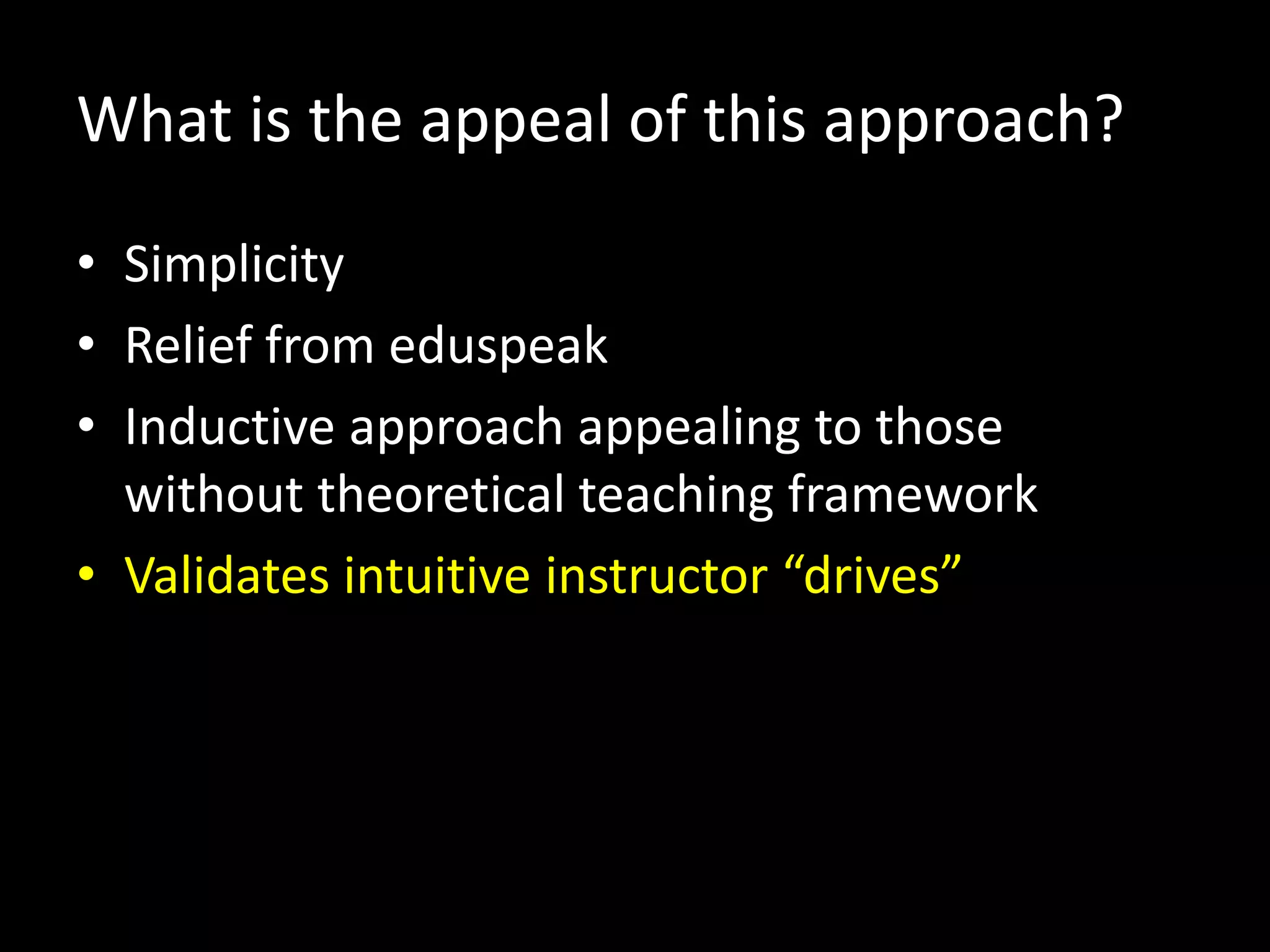 What is the appeal of this approach?

• Simplicity
• Relief from eduspeak
• Inductive approach appealing to those without theoretical teaching framework
• Validates intuitive instructor “drives”